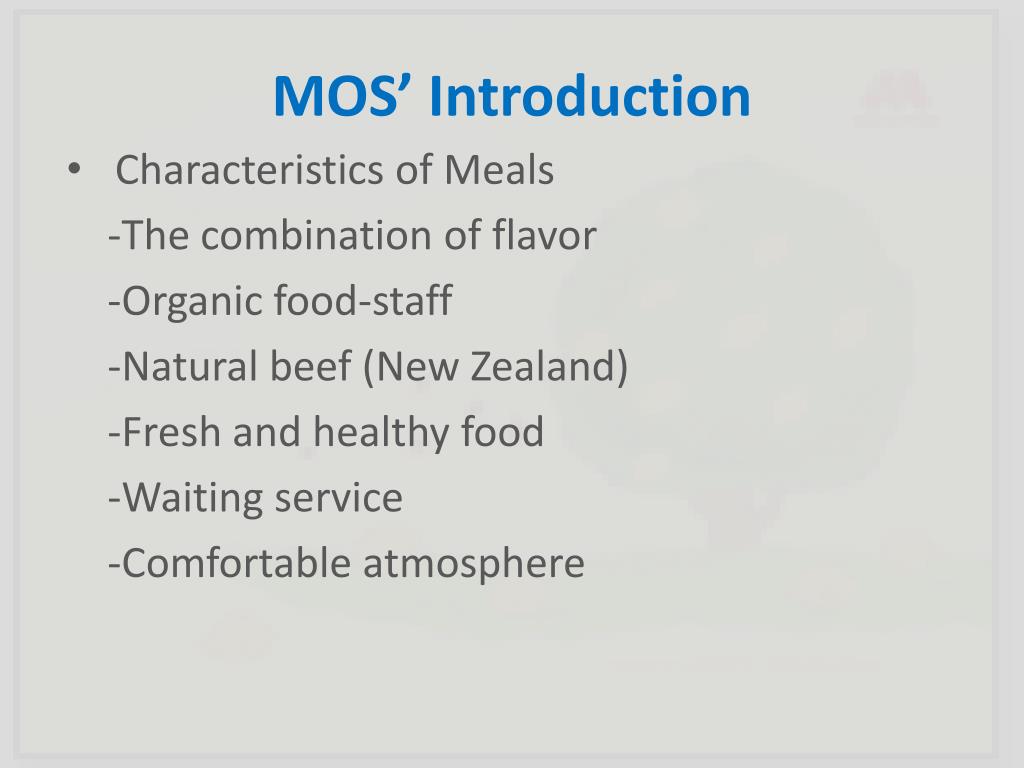 MOS’ Introduction

• Characteristics of Meals

-The combination of flavor

-Organic food-staff

-Natural beef (New Zealand)

-Fresh and healthy food

-Waiting service

-Comfortable atmosphere